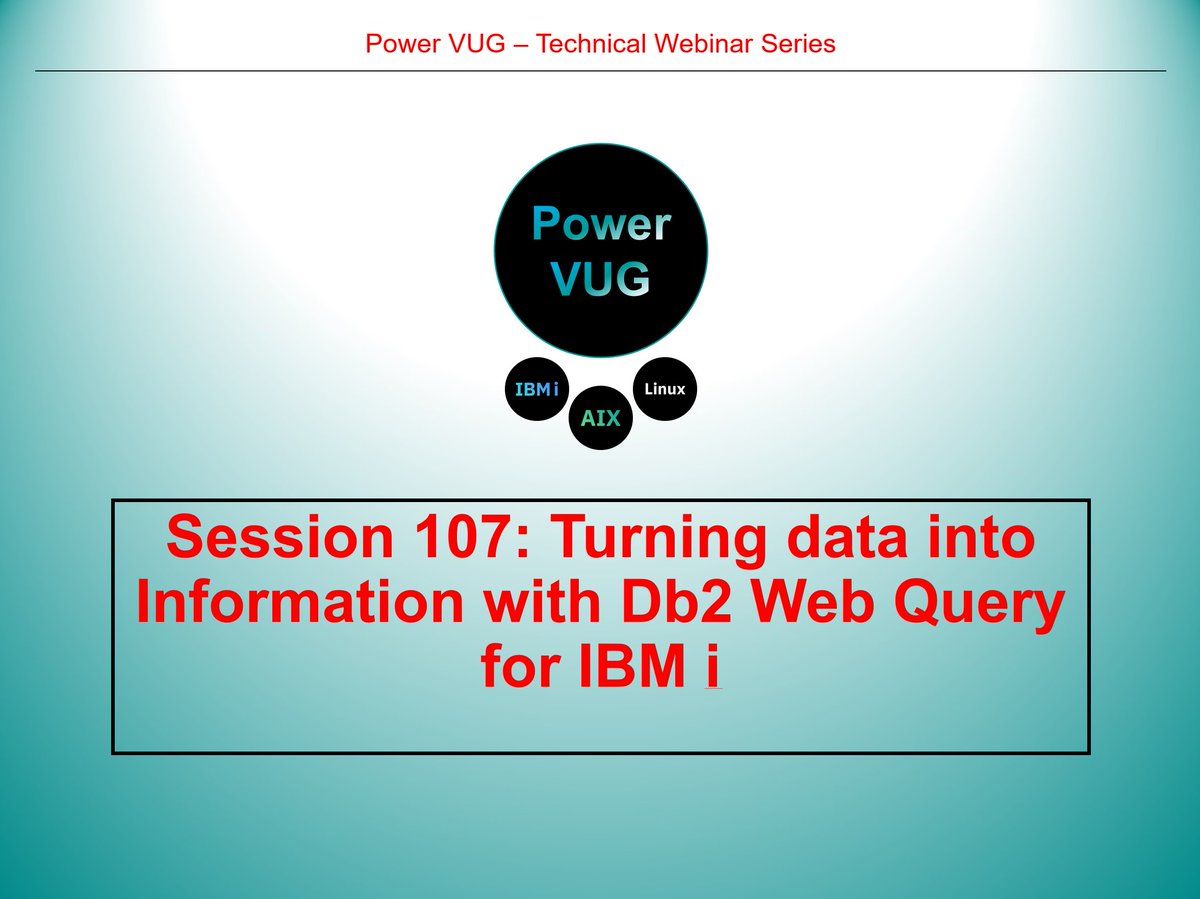 Power VUG – Technical Webinar Series

Power VUG

IBM i

AIX

Linux

Session 107: Turning data into Information with Db2 Web Query for IBM i